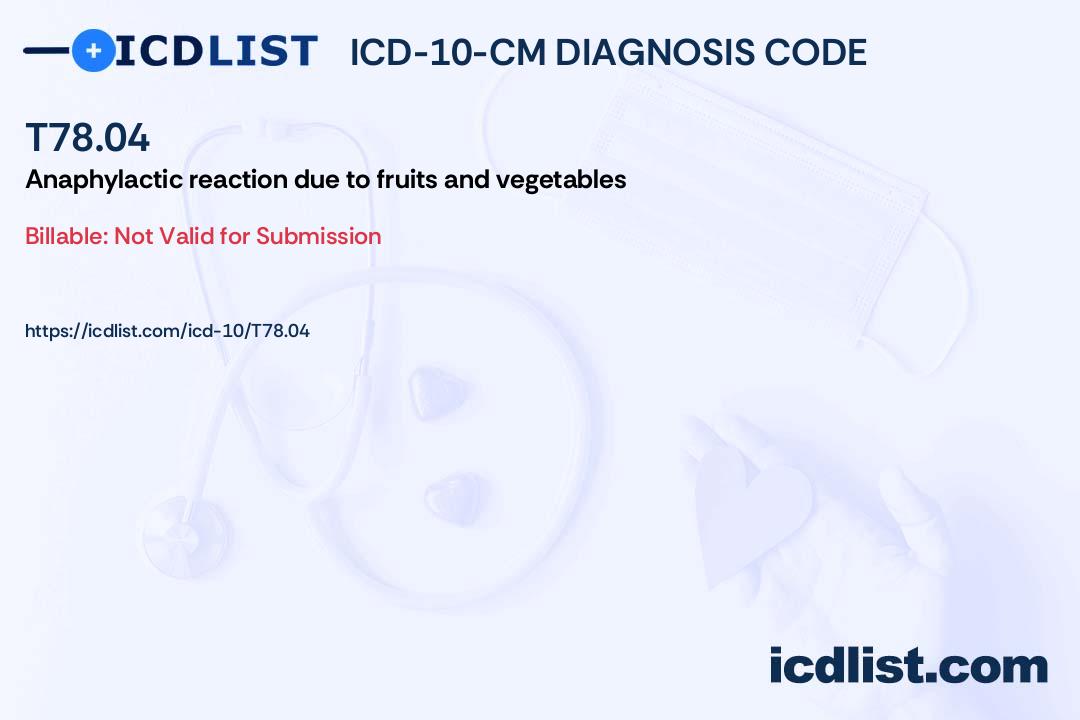 ICDLIST ICD-10-CM DIAGNOSIS CODE

T78.04

Anaphylactic reaction due to fruits and vegetables

Billable: Not Valid for Submission

https://icdlist.com/icd-10/T78.04

icdlist.com